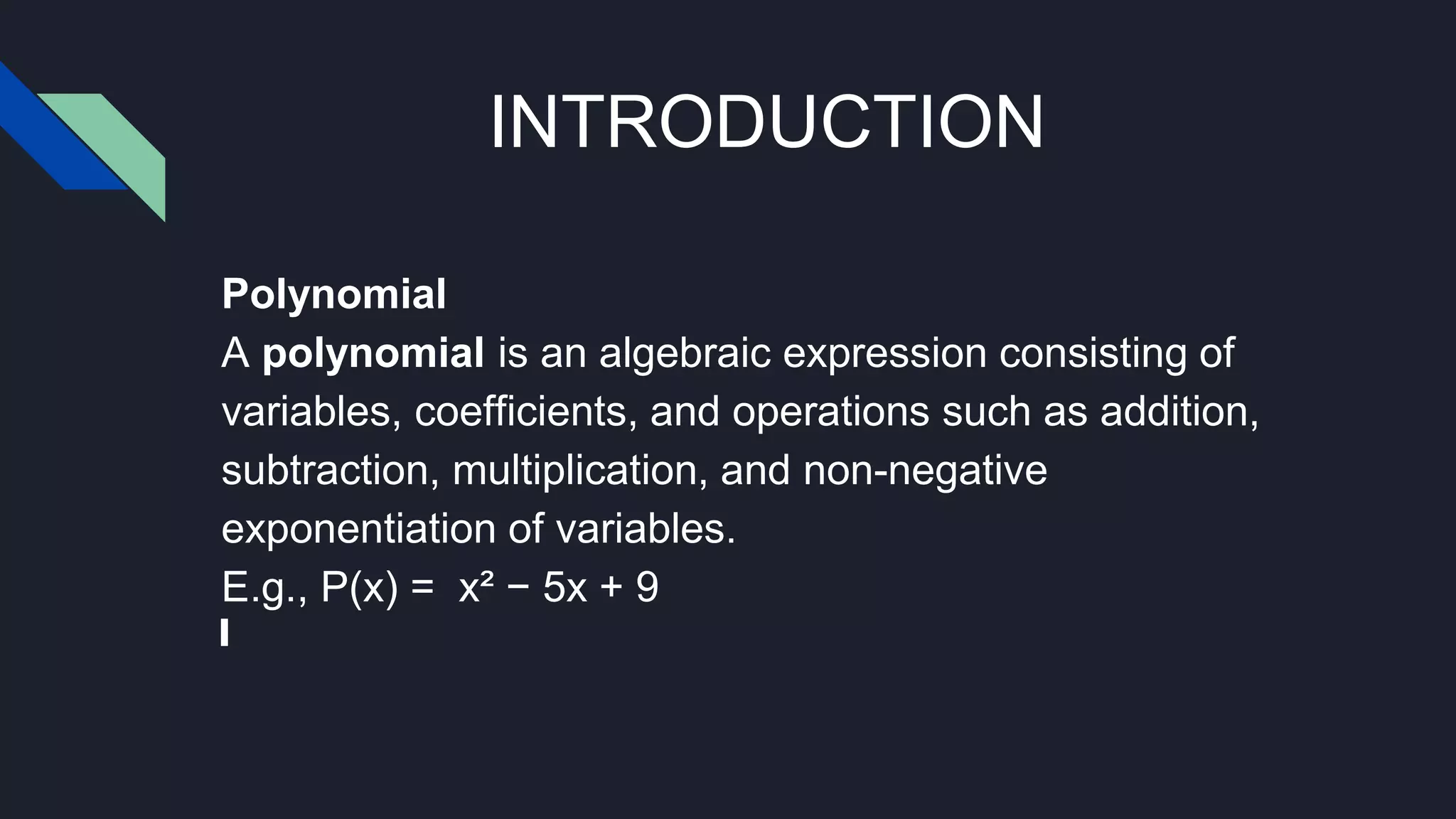 INTRODUCTION

Polynomial
A polynomial is an algebraic expression consisting of variables, coefficients, and operations such as addition, subtraction, multiplication, and non-negative exponentiation of variables.
E.g., $P(x) = x^2 - 5x + 9$